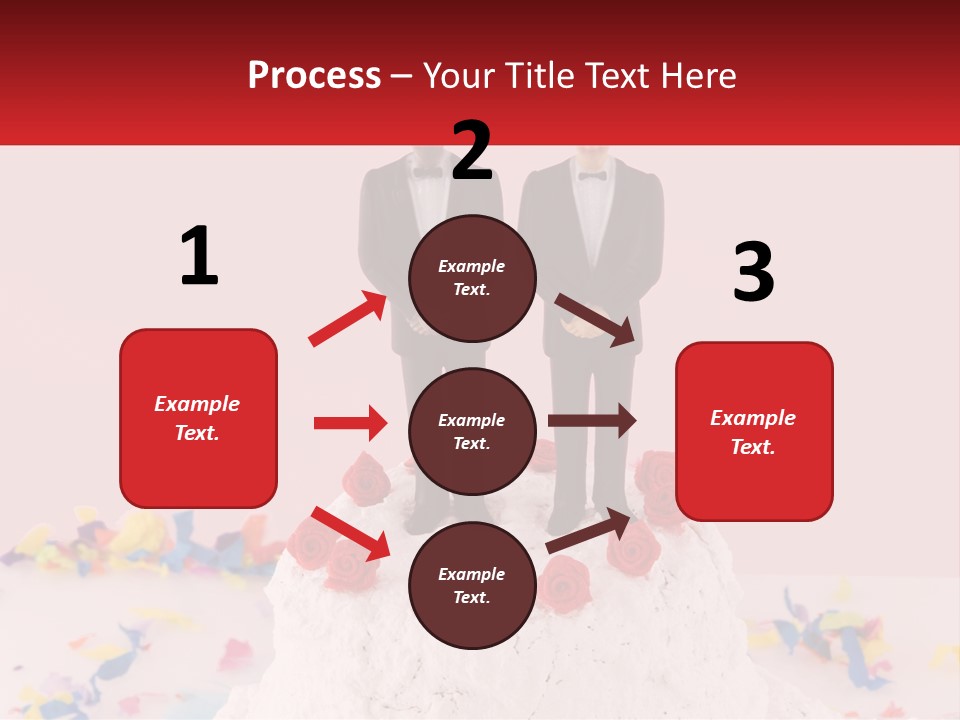 Process – Your Title Text Here

1

Example Text.

2

Example Text.

Example Text.

Example Text.

3

Example Text.